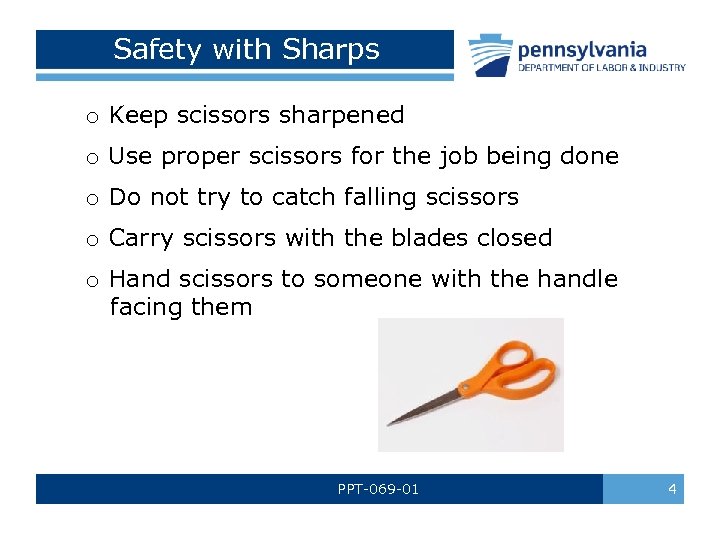 Safety with Sharps

pennsylvania
DEPARTMENT OF LABOR & INDUSTRY

o Keep scissors sharpened

o Use proper scissors for the job being done

o Do not try to catch falling scissors

o Carry scissors with the blades closed

o Hand scissors to someone with the handle facing them

PPT-069-01

4